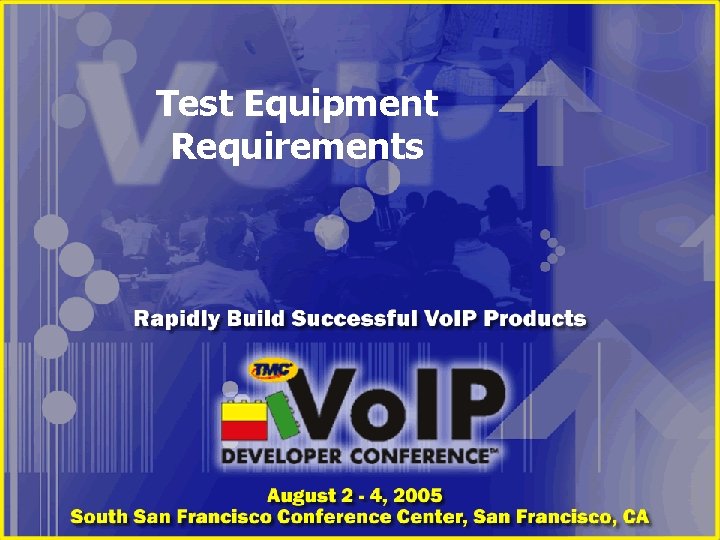 Test Equipment Requirements

Rapidly Build Successful VoIP Products

TMC

VoIP

DEVELOPER CONFERENCE™

August 2 - 4, 2005
South San Francisco Conference Center, San Francisco, CA